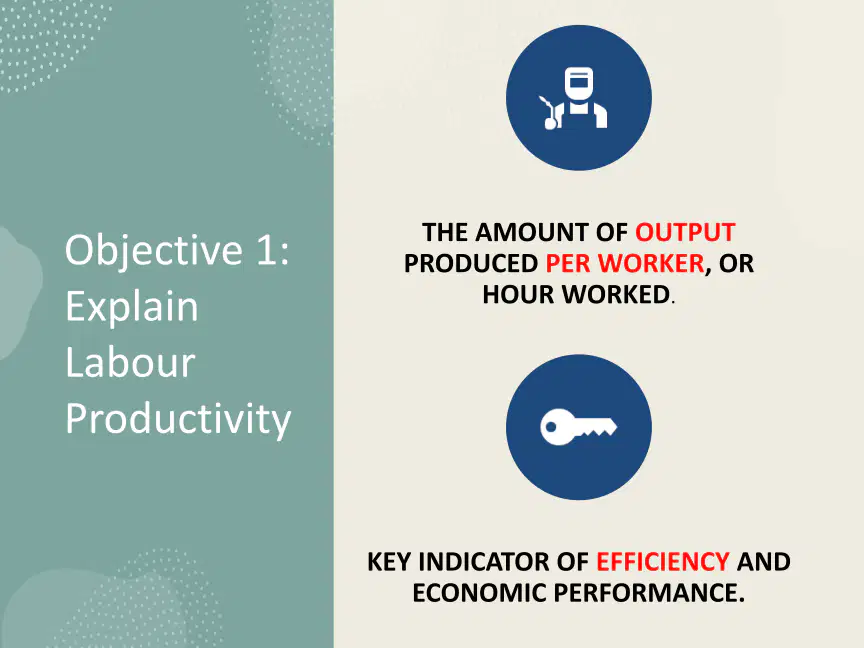 Objective 1: Explain Labour Productivity

THE AMOUNT OF OUTPUT PRODUCED PER WORKER, OR HOUR WORKED.

KEY INDICATOR OF EFFICIENCY AND ECONOMIC PERFORMANCE.